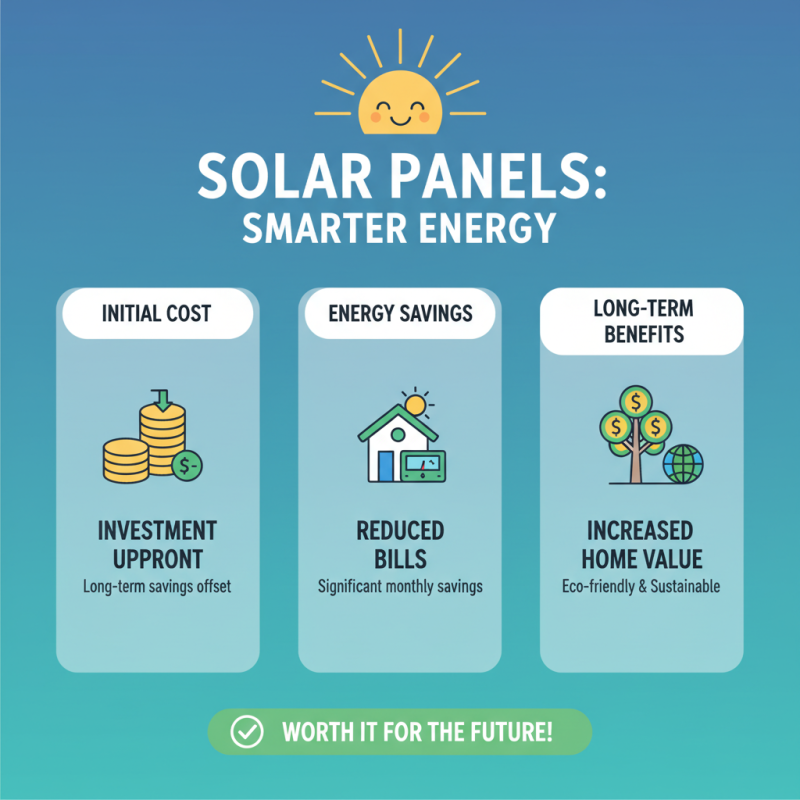 SOLAR PANELS:
SMARTER ENERGY

INITIAL COST

$-

INVESTMENT UPPRONT

Long-term savings offset

ENERGY SAVINGS

REDUCED BILLS

Significant monthly savings

LONG-TERM BENEFITS

$ $ $

INCREASED HOME VALUE

Eco-friendly & Sustainable

WORTH IT FOR THE FUTURE!